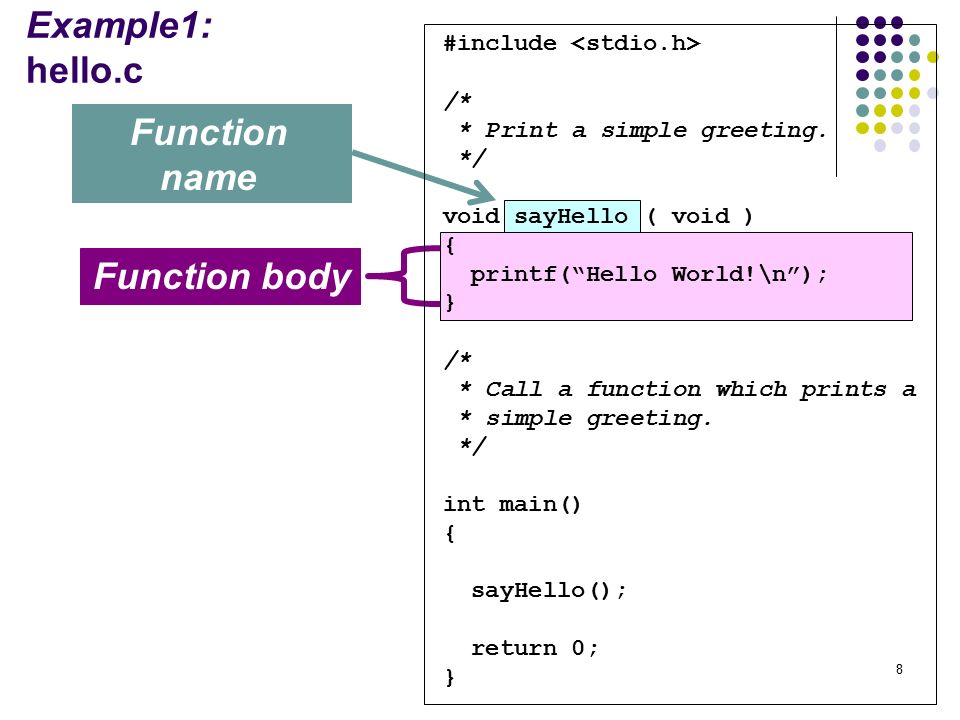 Example1:
hello.c

Function name

Function body

#include <stdio.h>

/*
 * Print a simple greeting.
 */

void sayHello ( void )
{
  printf(“Hello World!\n”);
}

/*
 * Call a function which prints a
 * simple greeting.
 */

int main()
{

  sayHello();

  return 0;
}

8